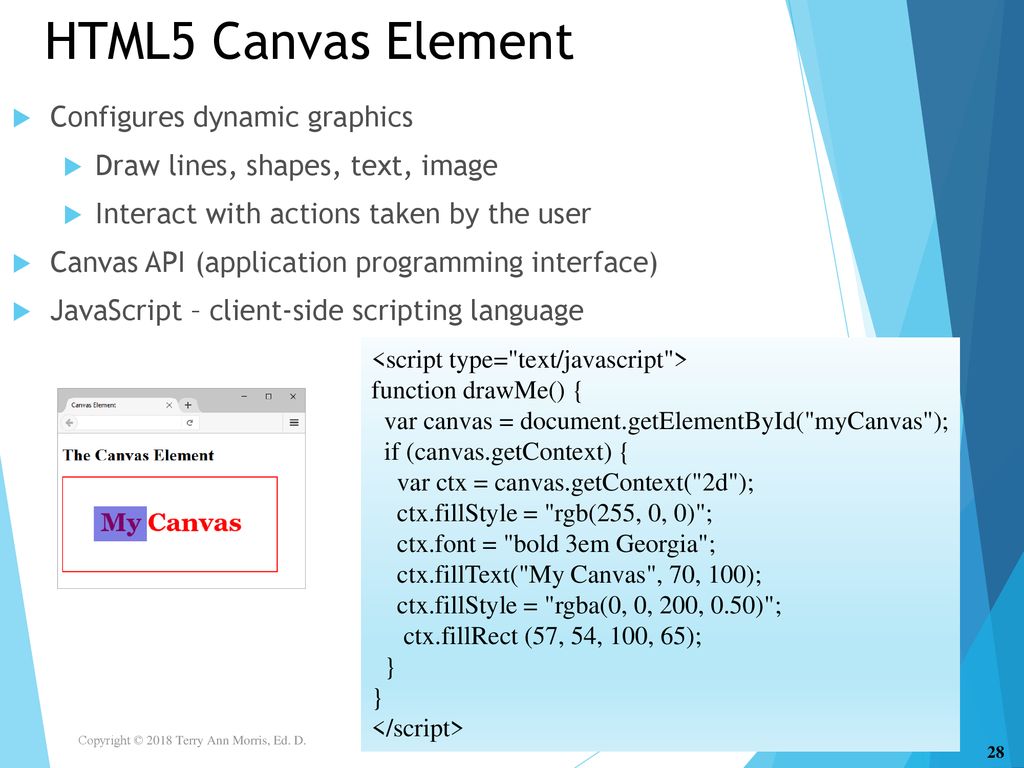 HTML5 Canvas Element

Configures dynamic graphics

Draw lines, shapes, text, image

Interact with actions taken by the user

Canvas API (application programming interface)

JavaScript – client-side scripting language

Canvas Element

The Canvas Element

My Canvas

<script type="text/javascript">
function drawMe() {
var canvas = document.getElementById("myCanvas");
if (canvas.getContext) {
var ctx = canvas.getContext("2d");
ctx.fillStyle = "rgb(255, 0, 0)";
ctx.font = "bold 3em Georgia";
ctx.fillText("My Canvas", 70, 100);
ctx.fillStyle = "rgba(0, 0, 200, 0.50)";
ctx.fillRect (57, 54, 100, 65);
}
}
</script>

Copyright © 2018 Terry Ann Morris, Ed. D.

28